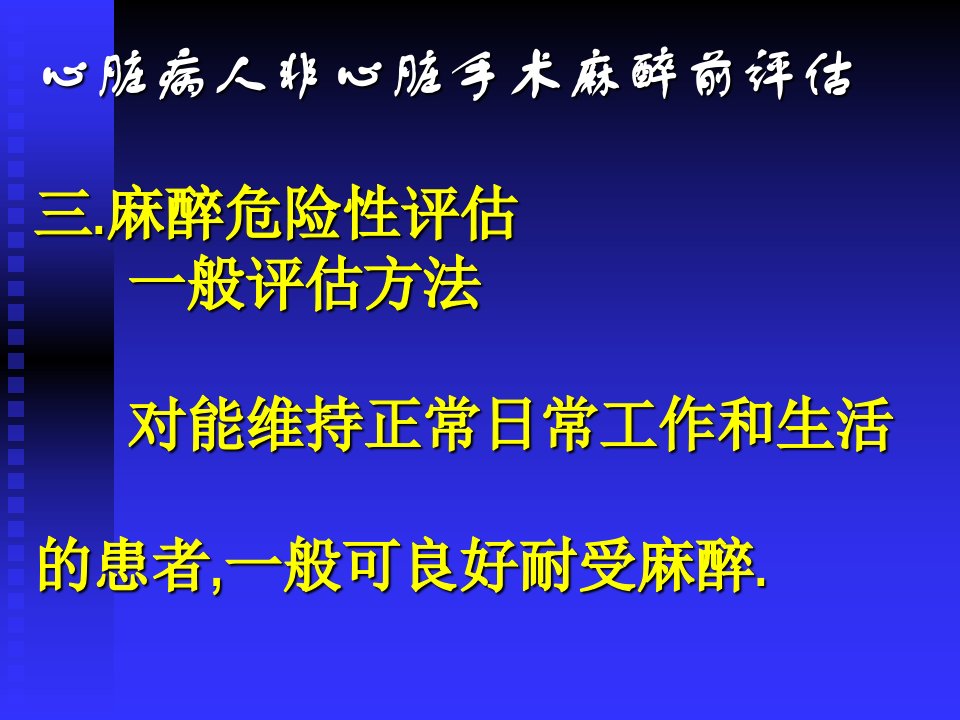 心脏病人非心脏手术麻醉前评估

三.麻醉危险性评估
一般评估方法

对能维持正常日常工作和生活的患者,一般可良好耐受麻醉.